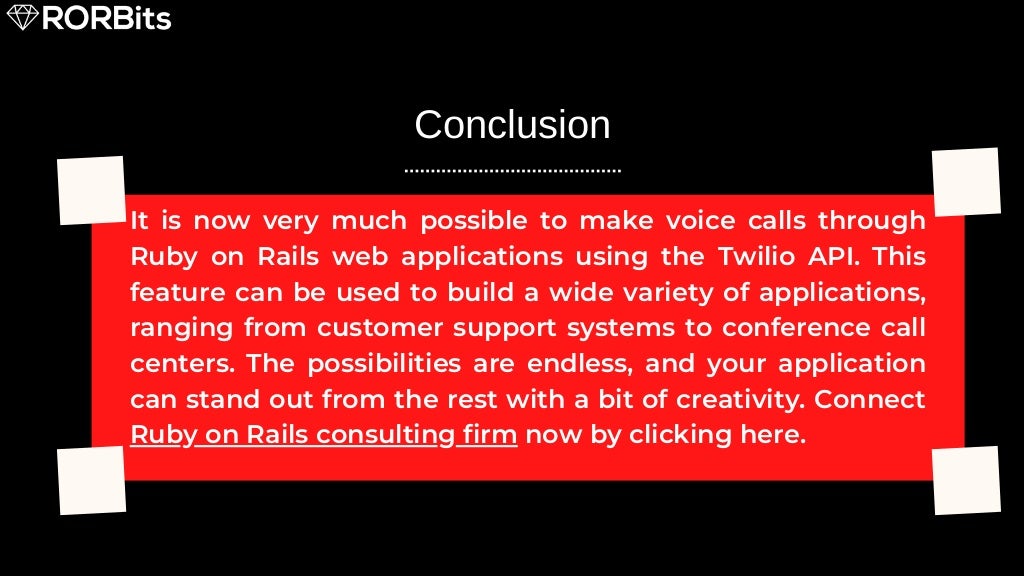 RORBits

Conclusion

It is now very much possible to make voice calls through Ruby on Rails web applications using the Twilio API. This feature can be used to build a wide variety of applications, ranging from customer support systems to conference call centers. The possibilities are endless, and your application can stand out from the rest with a bit of creativity. Connect Ruby on Rails consulting firm now by clicking here.